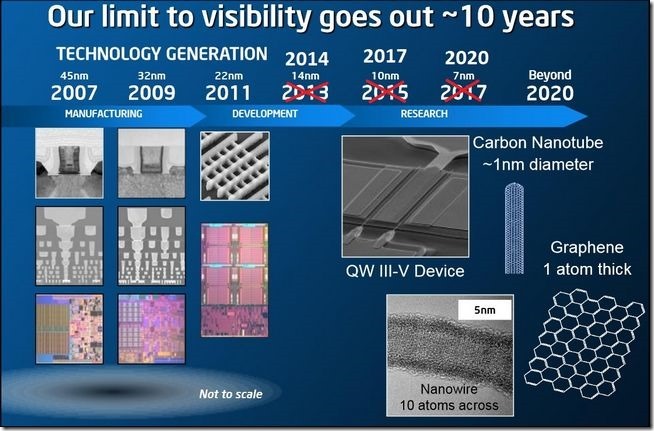 Our limit to visibility goes out ~10 years

TECHNOLOGY GENERATION

45nm
2007

32nm
2009

22nm
2011

2014
14nm
2013

2017
10nm
2015

2020
7nm
2017

Beyond
2020

MANUFACTURING

DEVELOPMENT

RESEARCH

Carbon Nanotube
~1nm diameter

QW III-V Device

Graphene
1 atom thick

5nm

Nanowire
10 atoms across

Not to scale